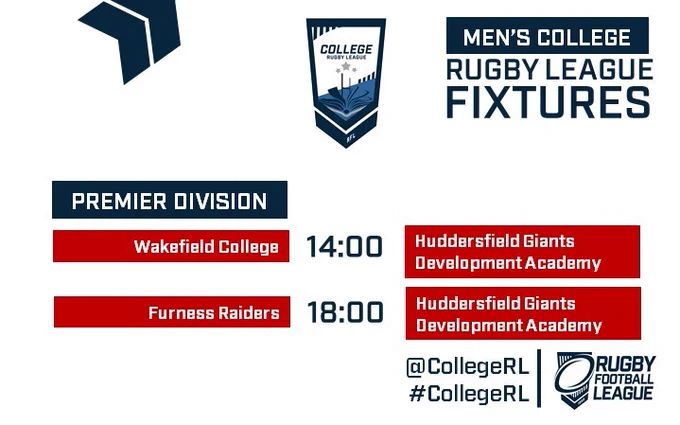 COLLEGE
RUGBY LEAGUE
RFL

MEN'S COLLEGE
RUGBY LEAGUE
FIXTURES

PREMIER DIVISION

Wakefield College 14:00 Huddersfield Giants Development Academy

Furness Raiders 18:00 Huddersfield Giants Development Academy

@CollegeRL
#CollegeRL

RUGBY FOOTBALL LEAGUE